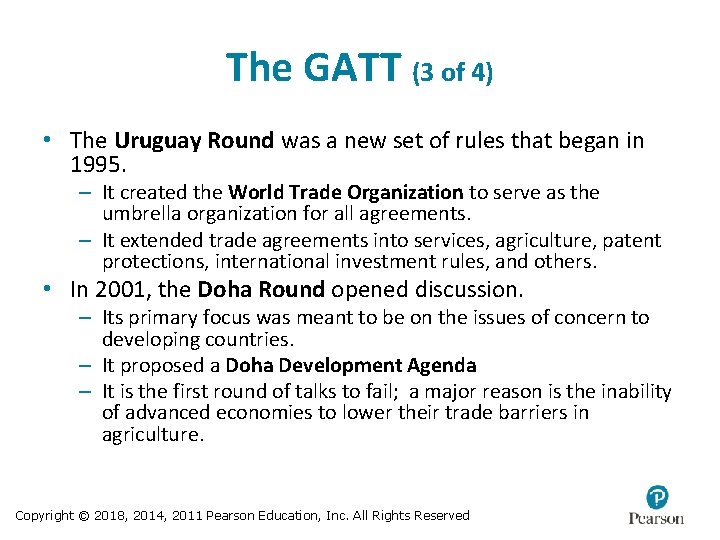 The GATT (3 of 4)

• The Uruguay Round was a new set of rules that began in 1995.
– It created the World Trade Organization to serve as the umbrella organization for all agreements.
– It extended trade agreements into services, agriculture, patent protections, international investment rules, and others.

• In 2001, the Doha Round opened discussion.
– Its primary focus was meant to be on the issues of concern to developing countries.
– It proposed a Doha Development Agenda
– It is the first round of talks to fail; a major reason is the inability of advanced economies to lower their trade barriers in agriculture.

Copyright © 2018, 2014, 2011 Pearson Education, Inc. All Rights Reserved

P
Pearson